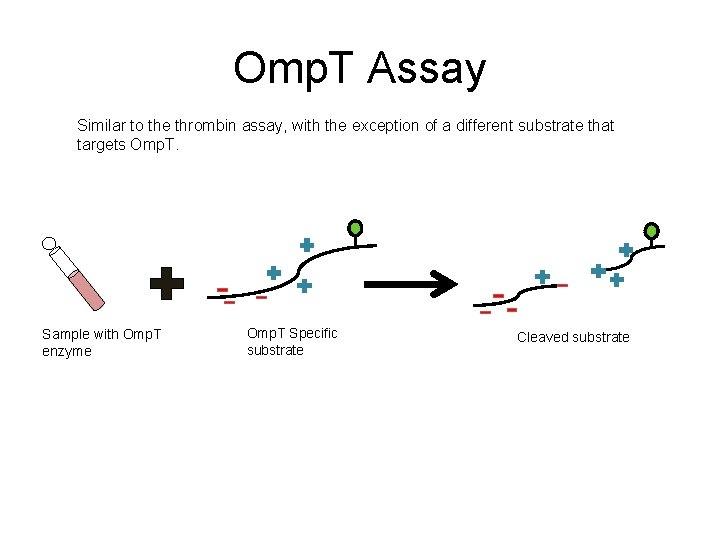 OmpT Assay

Similar to the thrombin assay, with the exception of a different substrate that targets OmpT.

Sample with OmpT enzyme

OmpT Specific substrate

Cleaved substrate